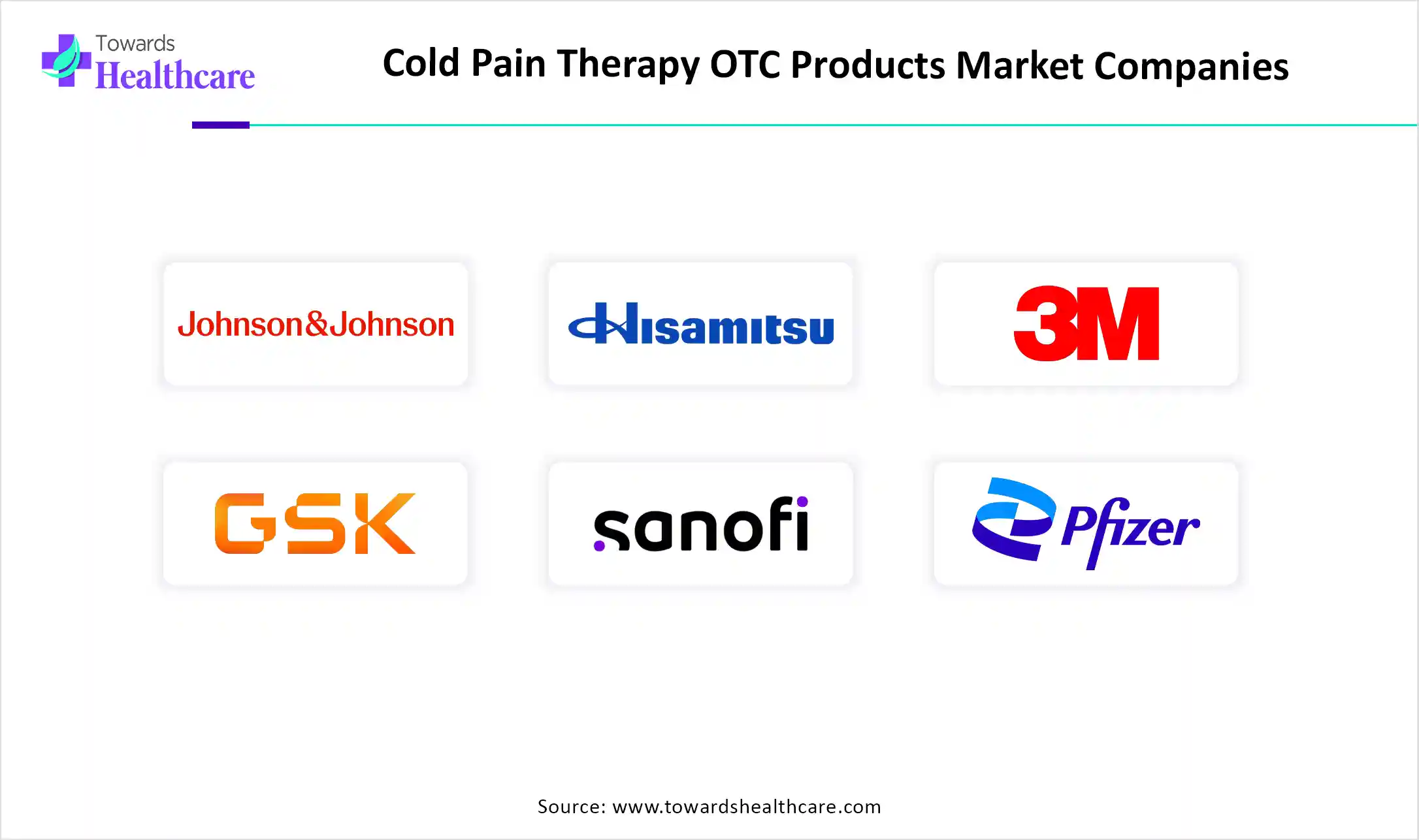 Towards Healthcare

Cold Pain Therapy OTC Products Market Companies

Johnson&Johnson

Hisamitsu

3M

GSK

sanofi

Pfizer

Source: www.towardshealthcare.com